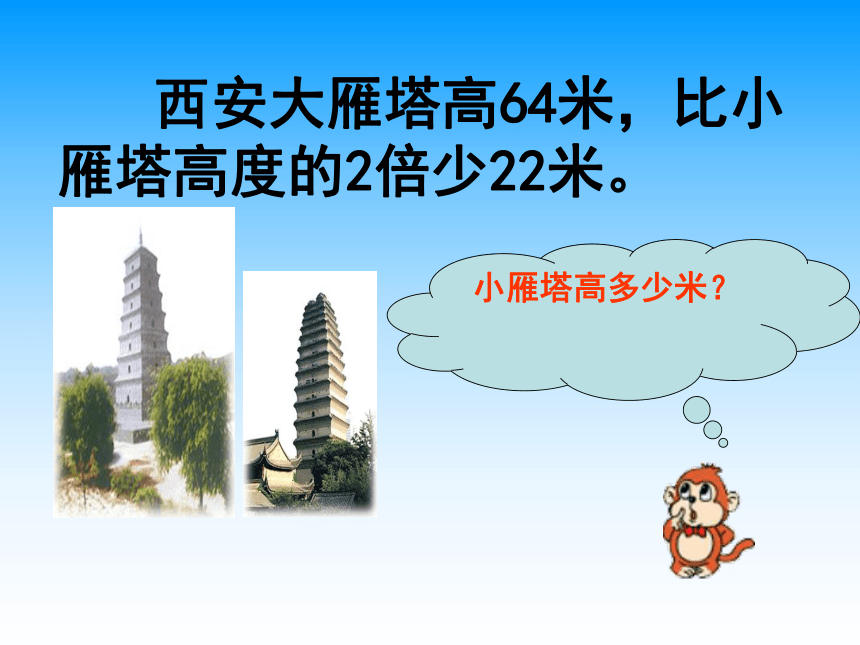 西安大雁塔高64米，比小雁塔高度的2倍少22米。

小雁塔高多少米？